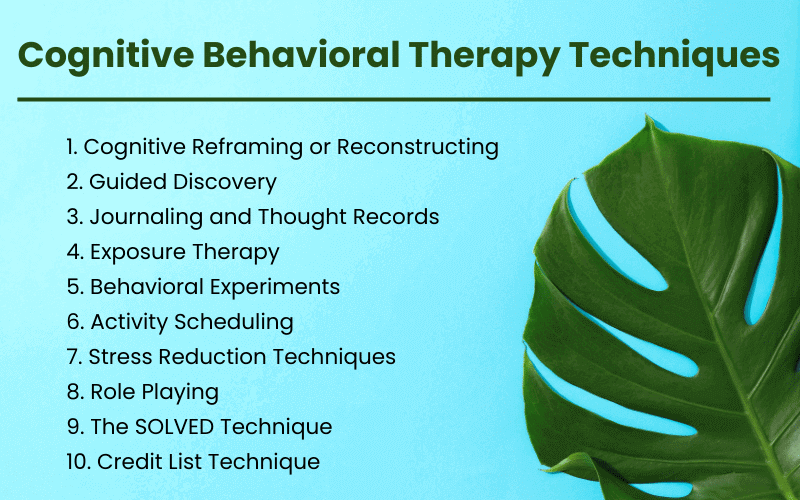 Cognitive Behavioral Therapy Techniques

1. Cognitive Reframing or Reconstructing
2. Guided Discovery
3. Journaling and Thought Records
4. Exposure Therapy
5. Behavioral Experiments
6. Activity Scheduling
7. Stress Reduction Techniques
8. Role Playing
9. The SOLVED Technique
10. Credit List Technique